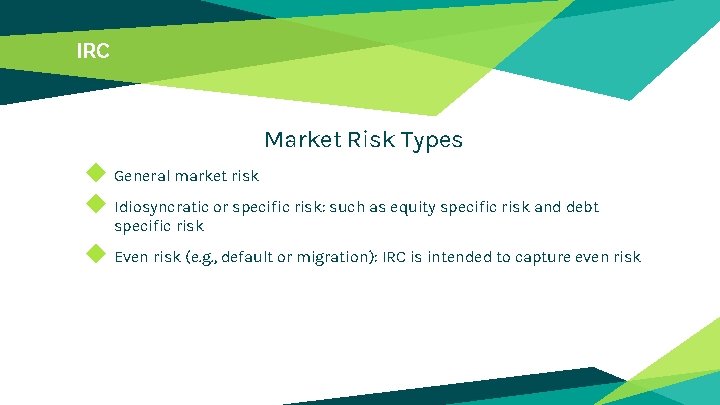 IRC

Market Risk Types

General market risk

Idiosyncratic or specific risk: such as equity specific risk and debt specific risk

Even risk (e.g., default or migration): IRC is intended to capture even risk